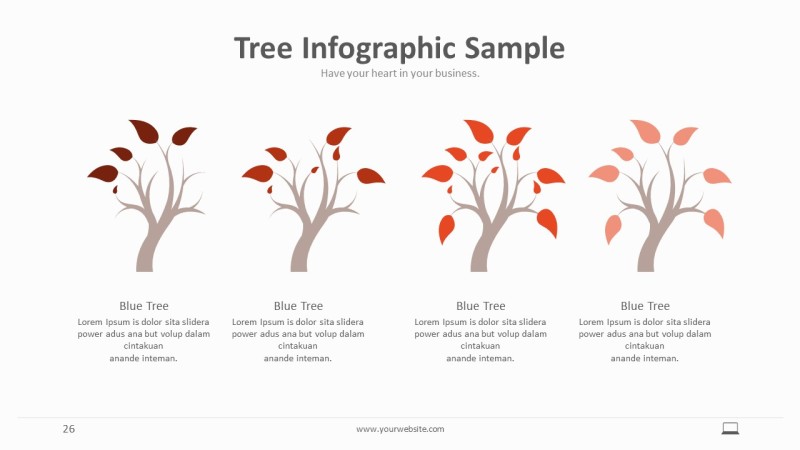 Tree Infographic Sample

Have your heart in your business.

Blue Tree

Lorem Ipsum is dolor sita slidera power adus ana but volup dalam cintakuan anande inteman.

Blue Tree

Lorem Ipsum is dolor sita slidera power adus ana but volup dalam cintakuan anande inteman.

Blue Tree

Lorem Ipsum is dolor sita slidera power adus ana but volup dalam cintakuan anande inteman.

Blue Tree

Lorem Ipsum is dolor sita slidera power adus ana but volup dalam cintakuan anande inteman.

26

www.yourwebsite.com